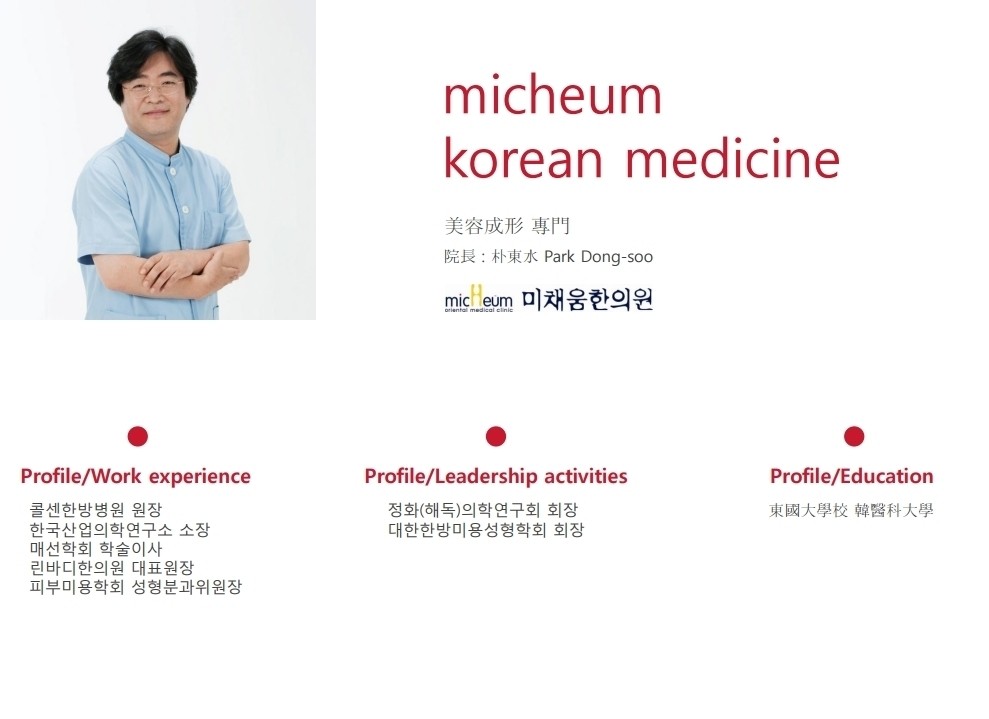 micheum
korean medicine

美容成形 專門

院長 : 朴東水 Park Dong-soo

micHeum oriental medical clinic 미채움한의원

Profile/Work experience

콜센한방병원 원장
한국산업의학연구소 소장
매선학회 학술이사
린바디한의원 대표원장
피부미용학회 성형분과위원장

Profile/Leadership activities

정화(해독)의학연구회 회장
대한한방미용성형학회 회장

Profile/Education

東國大學校 韓醫科大學